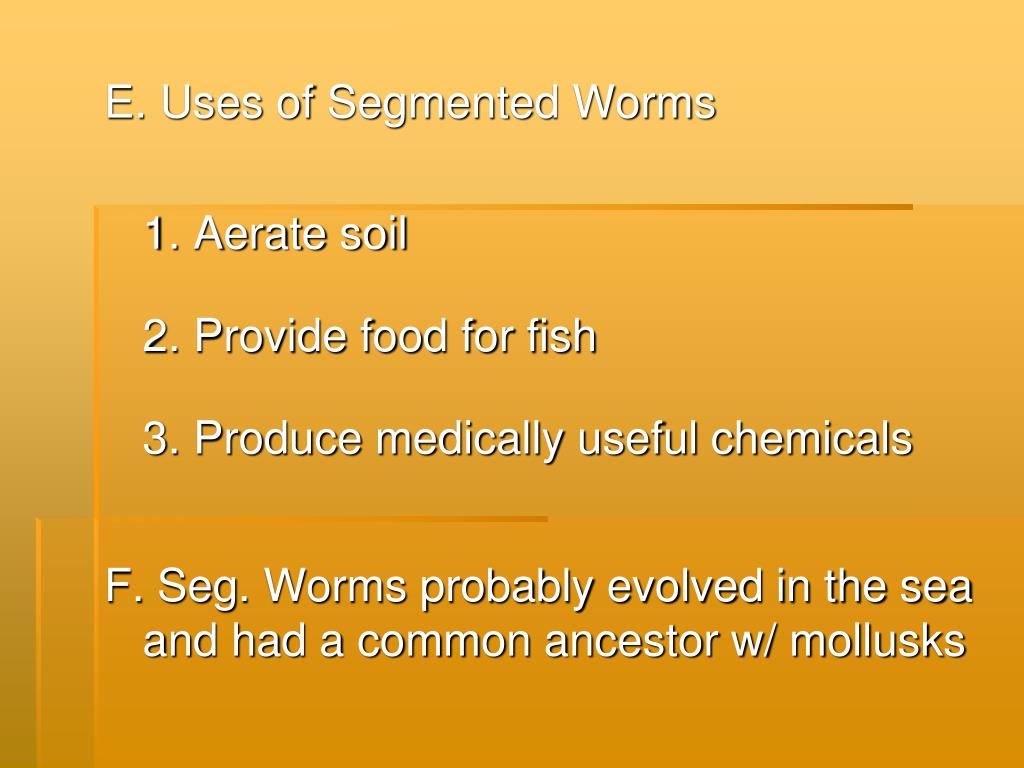 E. Uses of Segmented Worms

1. Aerate soil

2. Provide food for fish

3. Produce medically useful chemicals

F. Seg. Worms probably evolved in the sea and had a common ancestor w/ mollusks